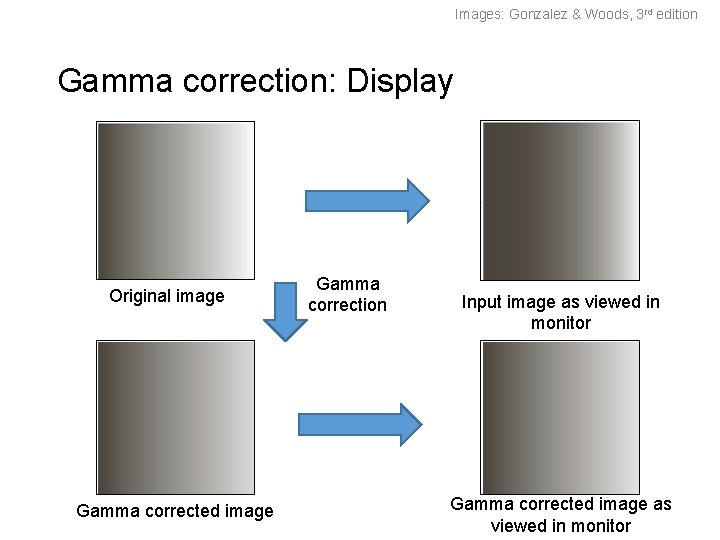 Images: Gonzalez & Woods, 3rd edition

Gamma correction: Display

Original image

Gamma correction

Input image as viewed in monitor

Gamma corrected image

Gamma corrected image as viewed in monitor